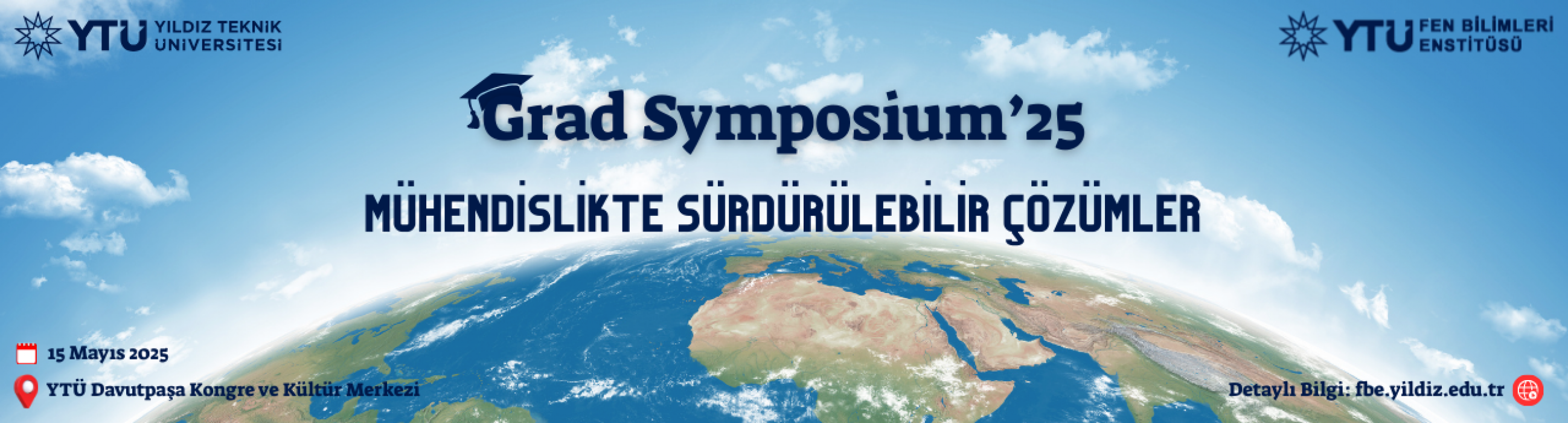 YTU YILDIZ TEKNİK ÜNİVERSİTESİ

YTU FEN BİLİMLERİ ENSTİTÜSÜ

Grad Symposium'25

MÜHENDİSLİKTE SÜRDÜRÜLEBİLİR ÇÖZÜMLER

15 Mayıs 2025

YTÜ Davutpaşa Kongre ve Kültür Merkezi

Detaylı Bilgi: fbe.yildiz.edu.tr